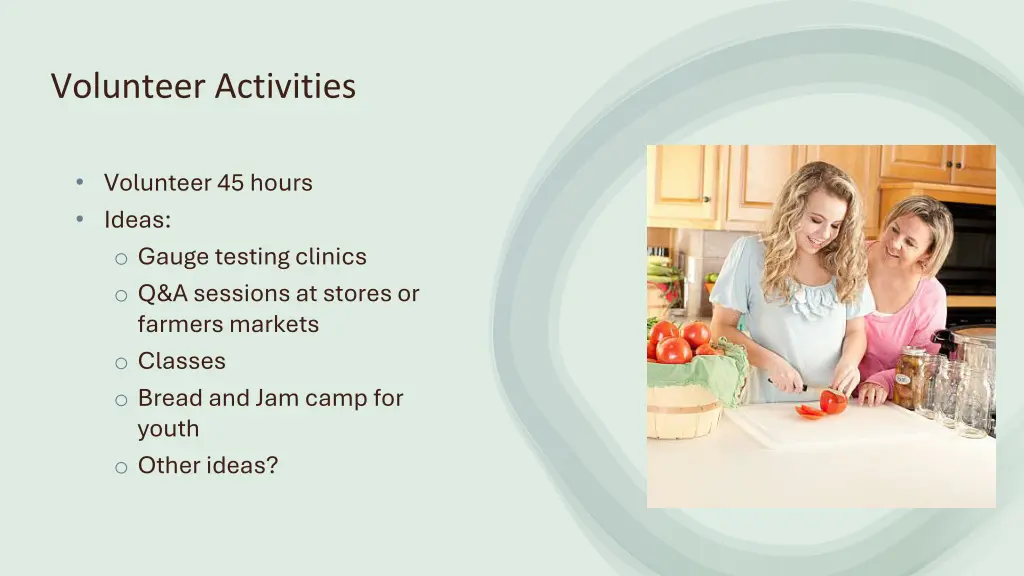 Volunteer Activities

• Volunteer 45 hours
• Ideas:
  o Gauge testing clinics
  o Q&A sessions at stores or farmers markets
  o Classes
  o Bread and Jam camp for youth
  o Other ideas?